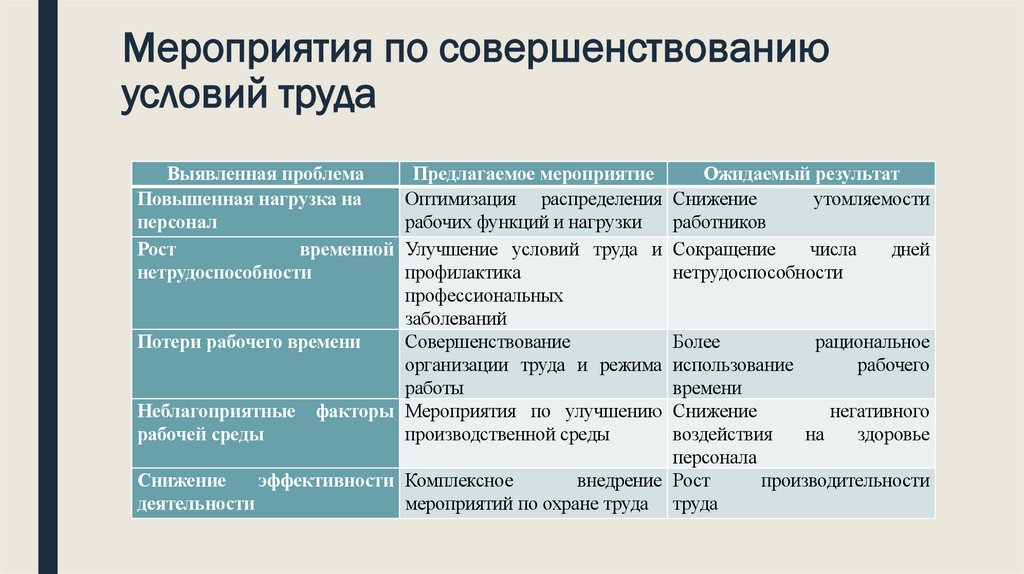 Мероприятия по совершенствованию условий труда

| Выявленная проблема | Предлагаемое мероприятие | Ожидаемый результат |
|---|---|---|
| Повышенная нагрузка на персонал | Оптимизация распределения рабочих функций и нагрузки | Снижение утомляемости работников |
| Рост временной нетрудоспособности | Улучшение условий труда и профилактика профессиональных заболеваний | Сокращение числа дней нетрудоспособности |
| Потери рабочего времени | Совершенствование организации труда и режима работы | Более рациональное использование рабочего времени |
| Неблагоприятные факторы рабочей среды | Мероприятия по улучшению производственной среды | Снижение негативного воздействия на здоровье персонала |
| Снижение эффективности деятельности | Комплексное внедрение мероприятий по охране труда | Рост производительности труда |